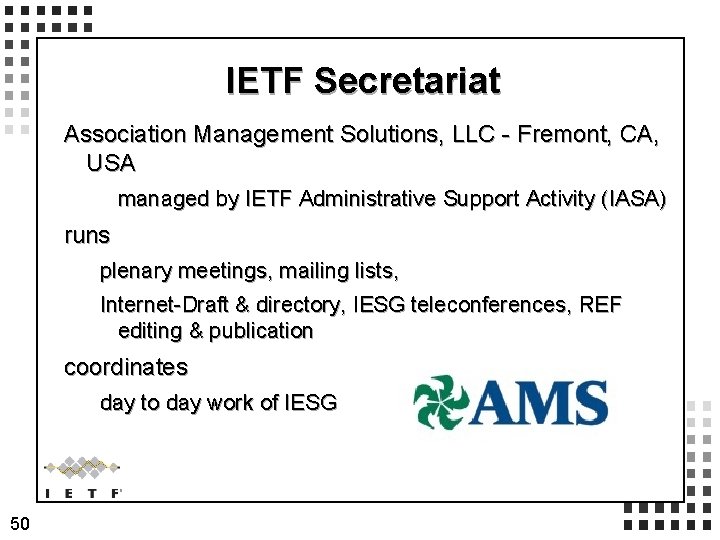 IETF Secretariat

Association Management Solutions, LLC - Fremont, CA, USA

managed by IETF Administrative Support Activity (IASA)

runs

plenary meetings, mailing lists,

Internet-Draft & directory, IESG teleconferences, REF editing & publication

coordinates

day to day work of IESG

AMS

I E T F

50